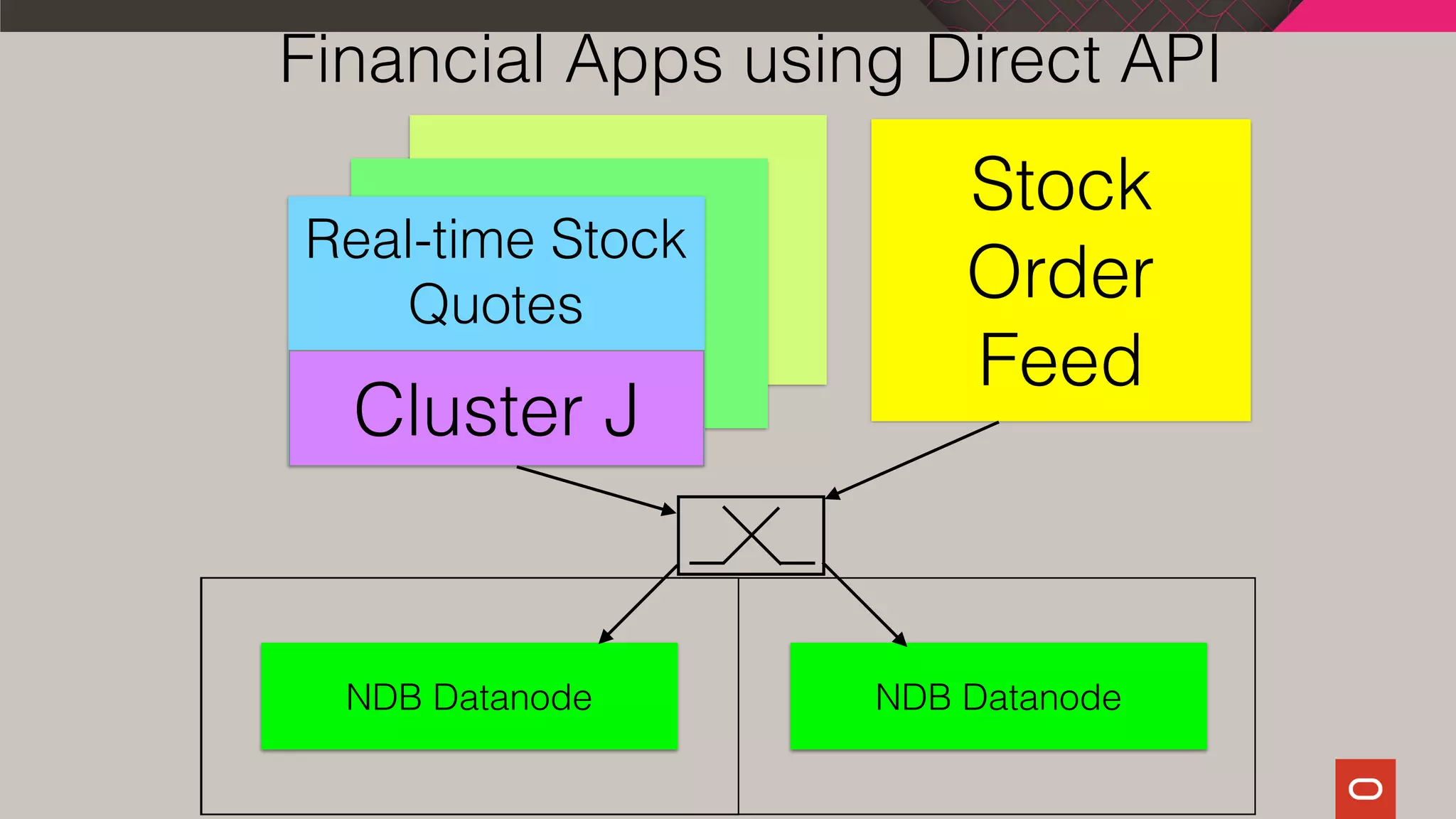 Financial Apps using Direct API

Real-time Stock Quotes

Cluster J

Stock Order Feed

NDB Datanode

NDB Datanode